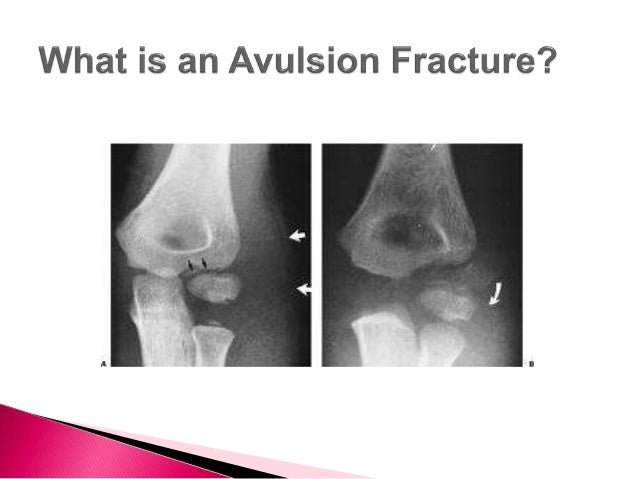 What is an Avulsion Fracture?

A

B